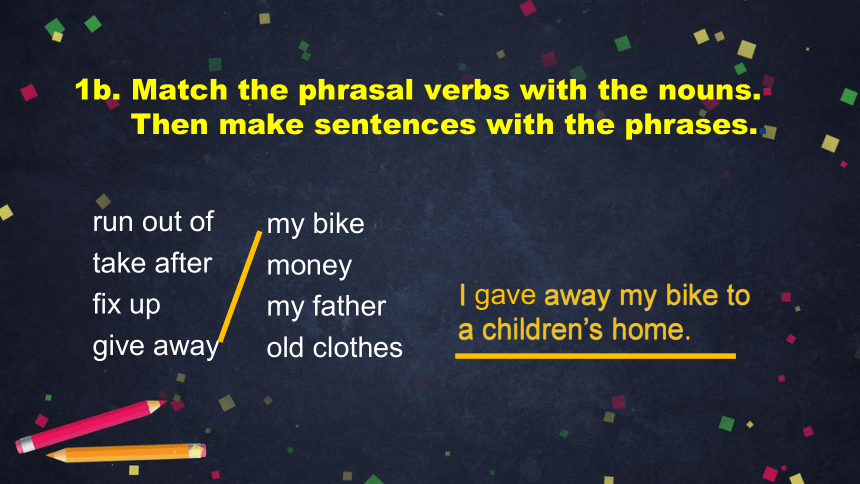 1b. Match the phrasal verbs with the nouns. Then make sentences with the phrases.

run out of
take after
fix up
give away

my bike
money
my father
old clothes

I gave away my bike to a children's home.